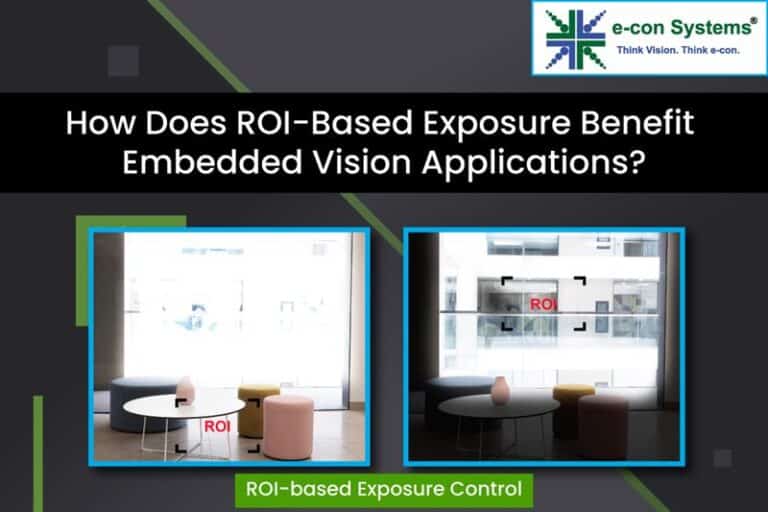 e-con Systems®
Think Vision. Think e-con.

How Does ROI-Based Exposure Benefit Embedded Vision Applications?

ROI

ROI

ROI-based Exposure Control